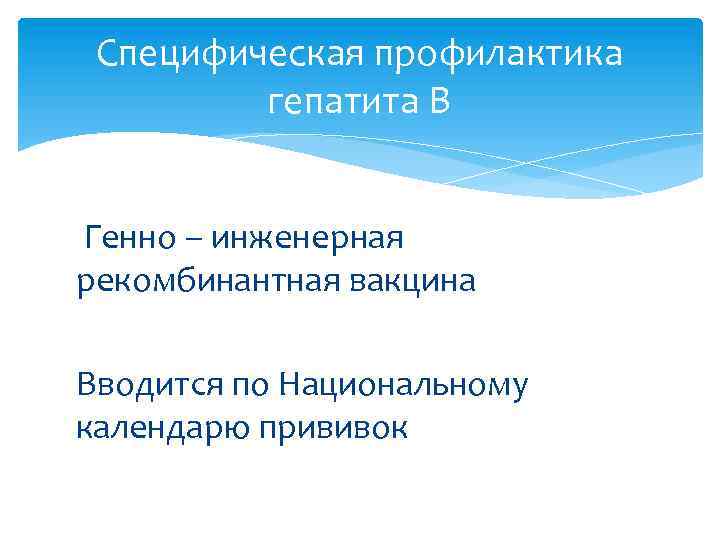 Специфическая профилактика гепатита В

Генно – инженерная рекомбинантная вакцина

Вводится по Национальному календарю прививок